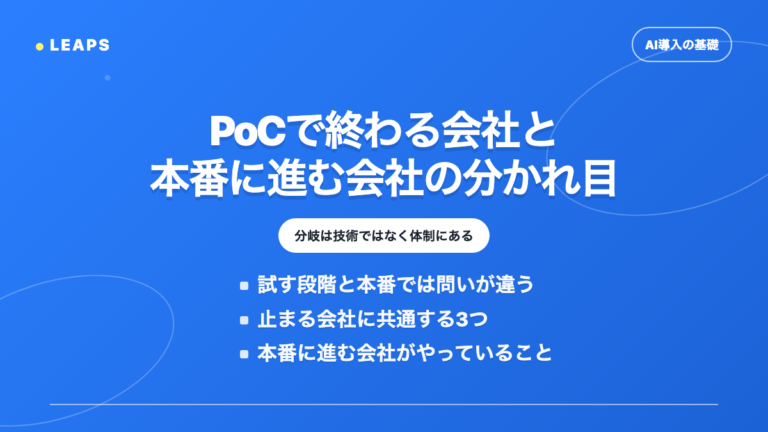 LEAPS

AI導入の基礎

PoCで終わる会社と
本番に進む会社の分かれ目

分岐は技術ではなく体制にある

- 試す段階と本番では問いが違う
- 止まる会社に共通する3つ
- 本番に進む会社がやっていること